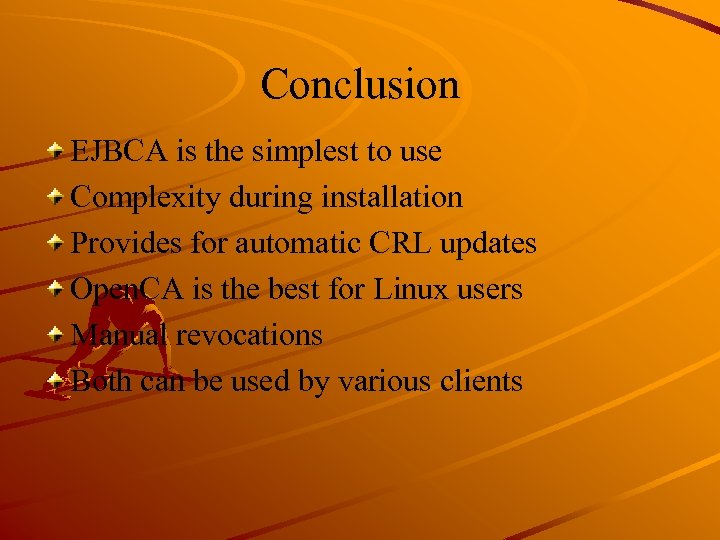 Conclusion

EJBCA is the simplest to use

Complexity during installation

Provides for automatic CRL updates

OpenCA is the best for Linux users

Manual revocations

Both can be used by various clients